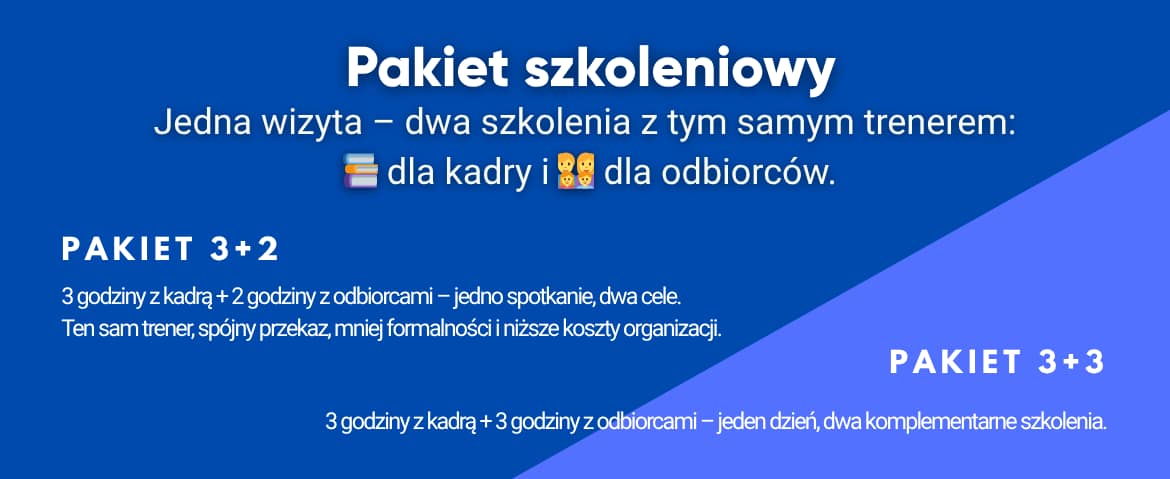 Pakiet szkoleniowy
Jedna wizyta – dwa szkolenia z tym samym trenerem: 📚 dla kadry i 👪 dla odbiorców.

PAKIET 3+2

3 godziny z kadrą + 2 godziny z odbiorcami – jedno spotkanie, dwa cele. Ten sam trener, spójny przekaz, mniej formalności i niższe koszty organizacji.

PAKIET 3+3

3 godziny z kadrą + 3 godziny z odbiorcami – jeden dzień, dwa komplementarne szkolenia.